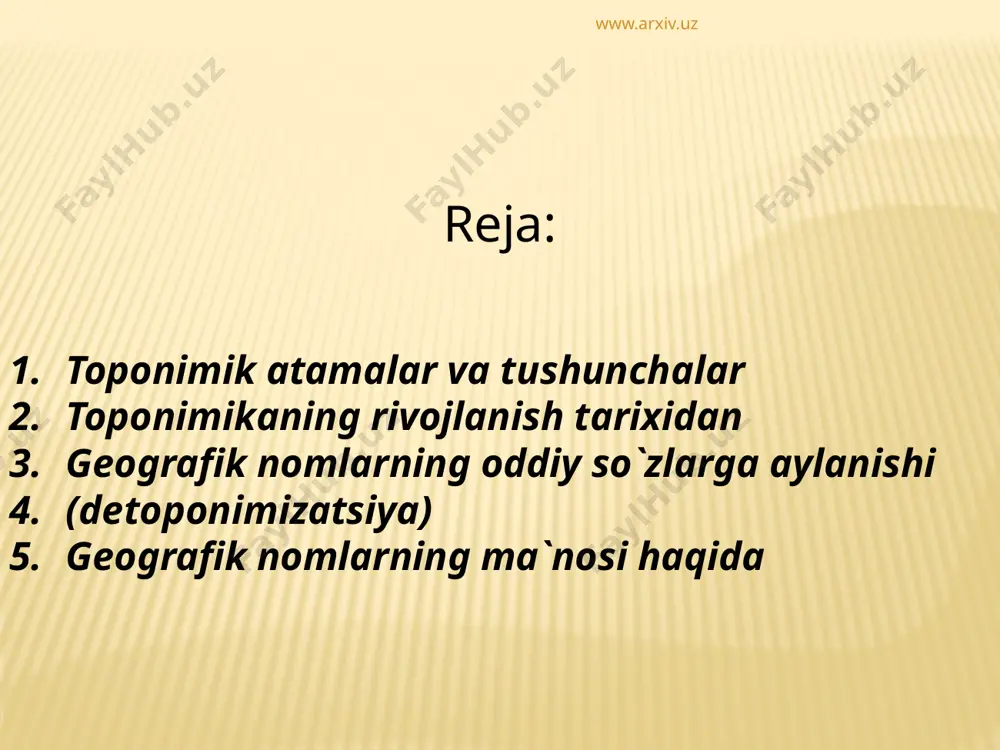 www.arxiv.uz

FaylHub.uz FaylHub.uz FaylHub.uz

Reja:

1. Toponimik atamalar va tushunchalar
2. Toponimikaning rivojlanish tarixidan
3. Geografik nomlarning oddiy so`zlarga aylanishi
4. (detoponimizatsiya)
5. Geografik nomlarning ma`nosi haqida